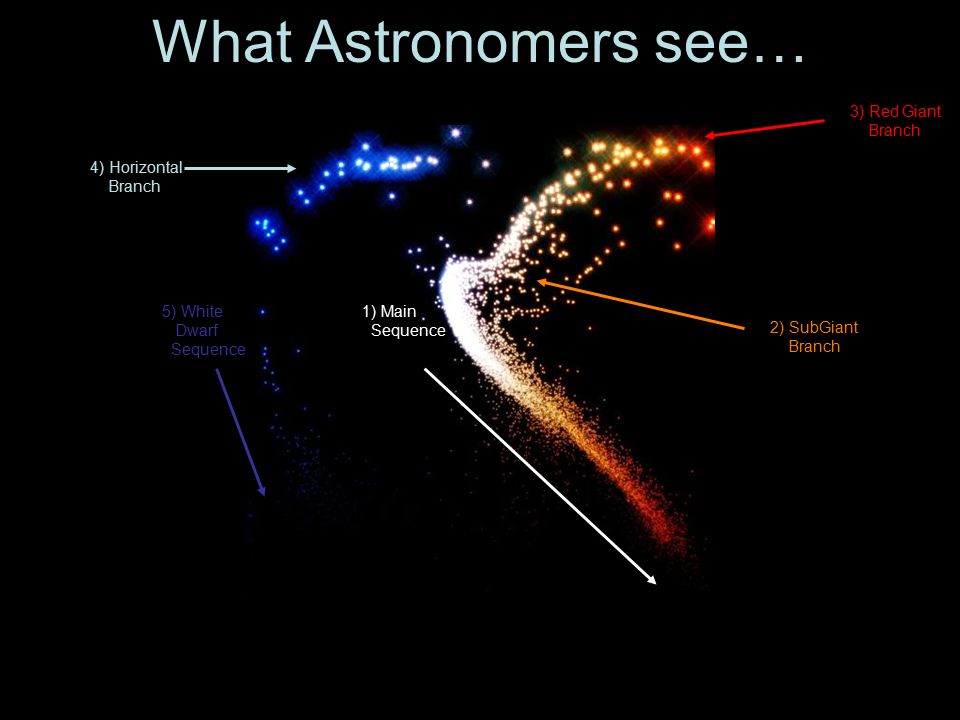 What Astronomers see…

3) Red Giant Branch

4) Horizontal Branch

5) White Dwarf Sequence

1) Main Sequence

2) SubGiant Branch